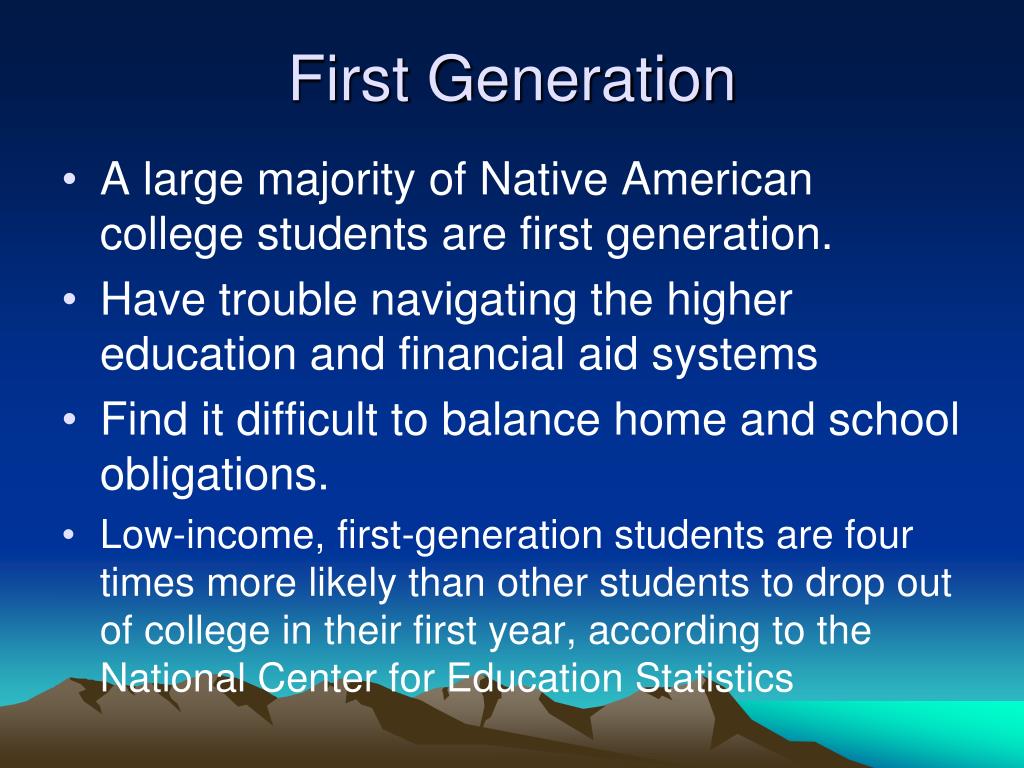 First Generation

• A large majority of Native American college students are first generation.
• Have trouble navigating the higher education and financial aid systems
• Find it difficult to balance home and school obligations.
• Low-income, first-generation students are four times more likely than other students to drop out of college in their first year, according to the National Center for Education Statistics